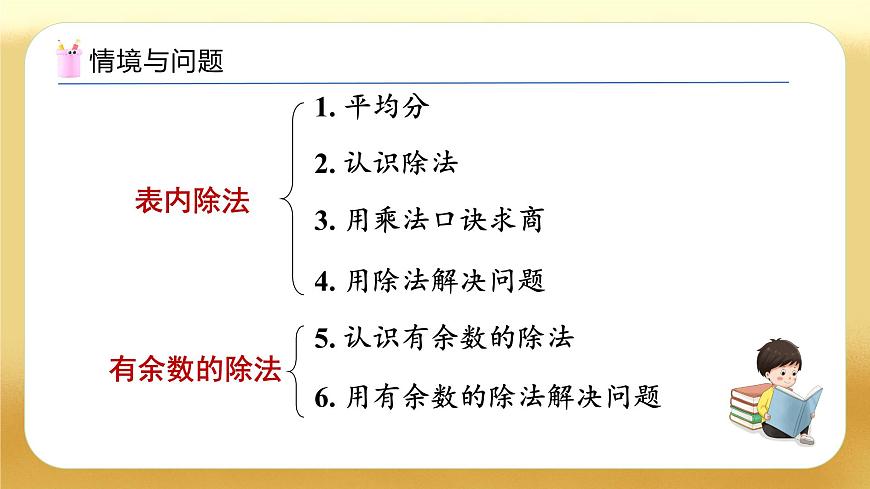 情境与问题

表内除法

1. 平均分

2. 认识除法

3. 用乘法口诀求商

4. 用除法解决问题

有余数的除法

5. 认识有余数的除法

6. 用有余数的除法解决问题